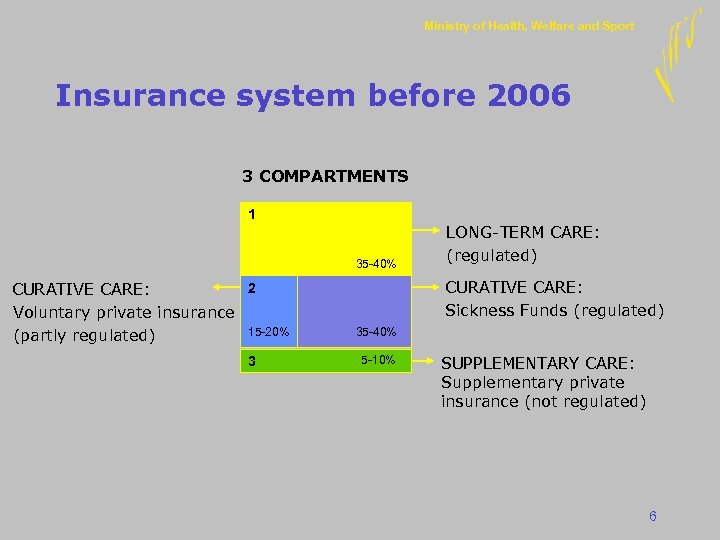 Ministry of Health, Welfare and Sport

VWS

Insurance system before 2006

3 COMPARTMENTS

1

35-40%

LONG-TERM CARE:
(regulated)

CURATIVE CARE:
Voluntary private insurance
(partly regulated)

2

15-20%

35-40%

CURATIVE CARE:
Sickness Funds (regulated)

3

5-10%

SUPPLEMENTARY CARE:
Supplementary private insurance (not regulated)

6